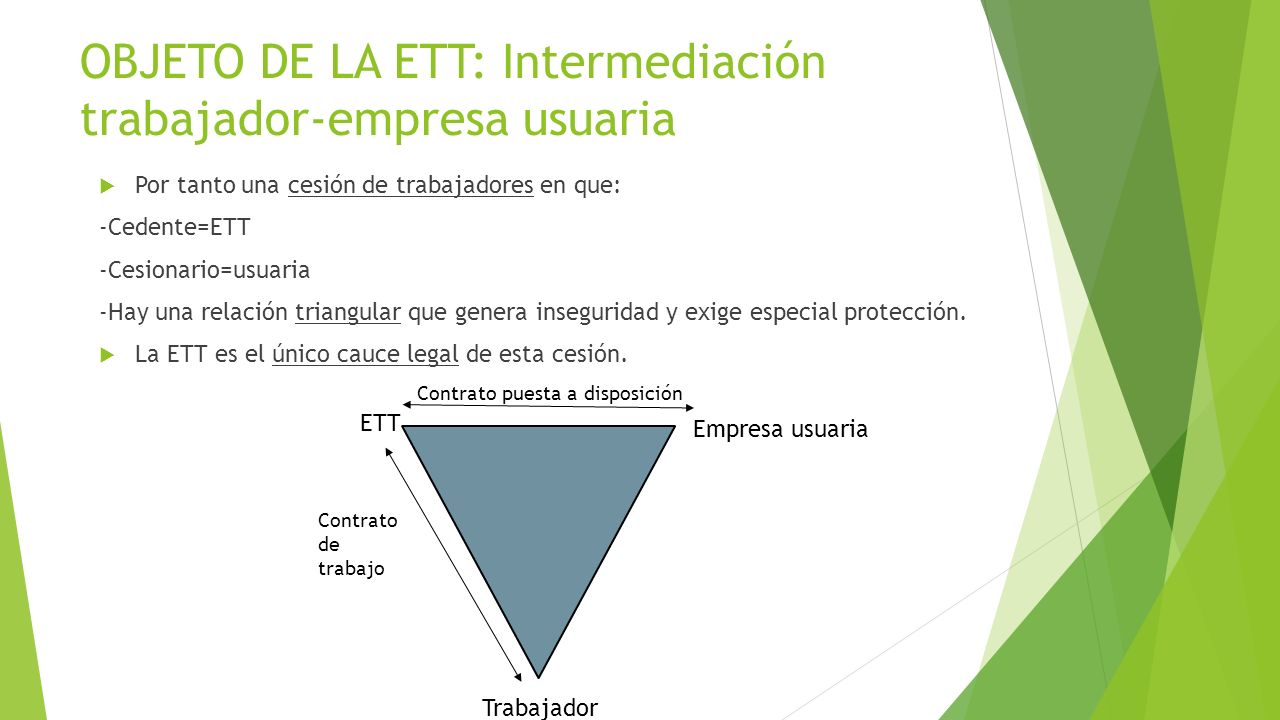 OBJETO DE LA ETT: Intermediación trabajador-empresa usuaria

Por tanto una cesión de trabajadores en que:

-Cedente=ETT

-Cesionario=usuaria

-Hay una relación triangular que genera inseguridad y exige especial protección.

La ETT es el único cauce legal de esta cesión.

Contrato puesta a disposición

ETT

Empresa usuaria

Contrato de trabajo

Trabajador